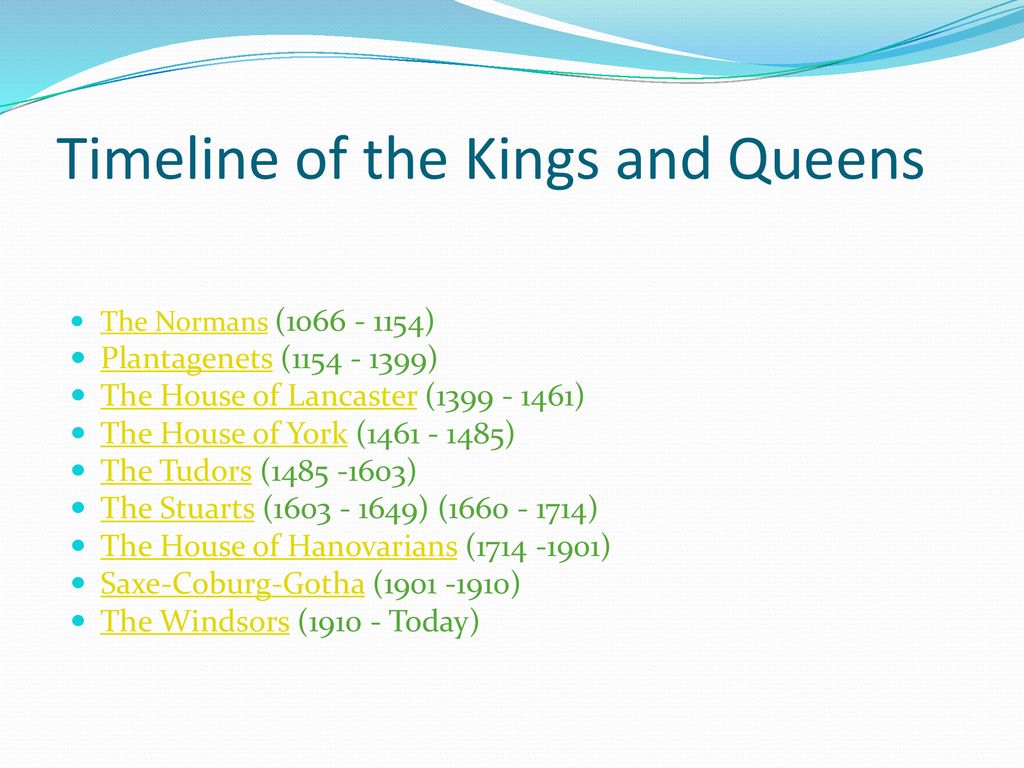 Timeline of the Kings and Queens

- The Normans (1066 - 1154)
- Plantagenets (1154 - 1399)
- The House of Lancaster (1399 - 1461)
- The House of York (1461 - 1485)
- The Tudors (1485 -1603)
- The Stuarts (1603 - 1649) (1660 - 1714)
- The House of Hanovarians (1714 -1901)
- Saxe-Coburg-Gotha (1901 -1910)
- The Windsors (1910 - Today)